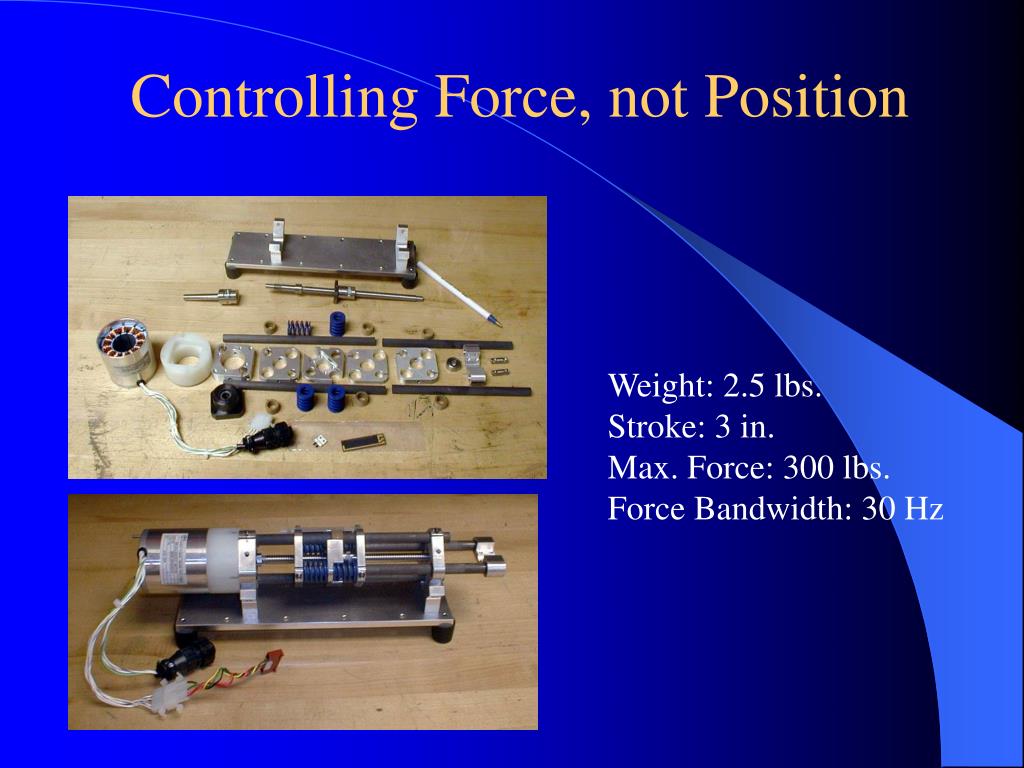 Controlling Force, not Position

Weight: 2.5 lbs.
Stroke: 3 in.
Max. Force: 300 lbs.
Force Bandwidth: 30 Hz